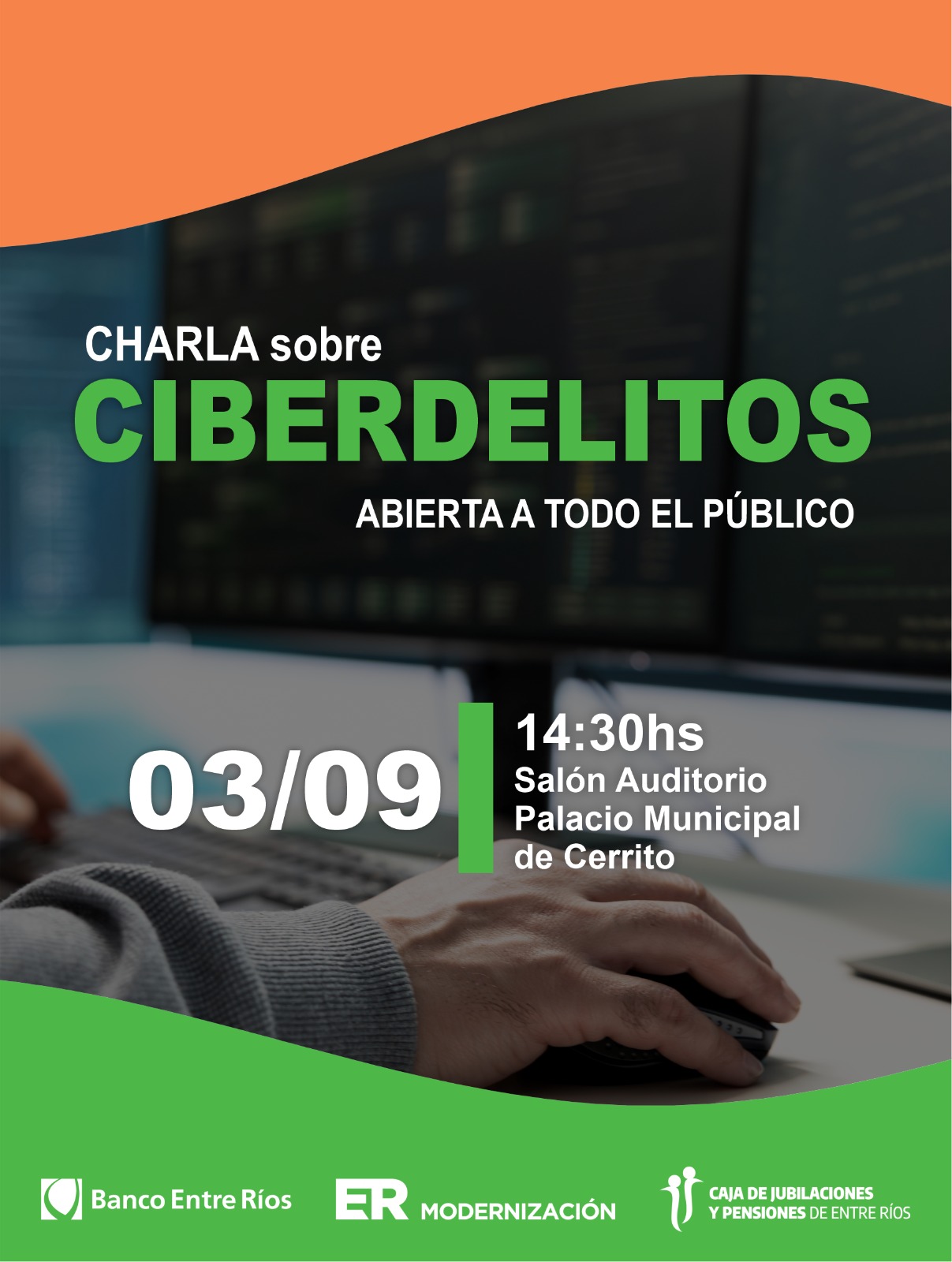 CHARLA sobre
CIBERDELITOS
ABIERTA A TODO EL PÚBLICO

03/09

14:30hs
Salón Auditorio
Palacio Municipal
de Cerrito

Banco Entre Ríos

ER MODERNIZACIÓN

CAJA DE JUBILACIONES
Y PENSIONES DE ENTRE RÍOS